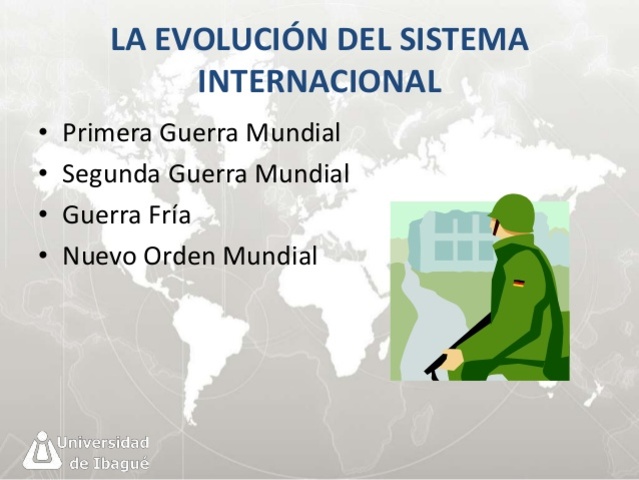 LA EVOLUCIÓN DEL SISTEMA INTERNACIONAL

• Primera Guerra Mundial
• Segunda Guerra Mundial
• Guerra Fría
• Nuevo Orden Mundial

Universidad de Ibagué